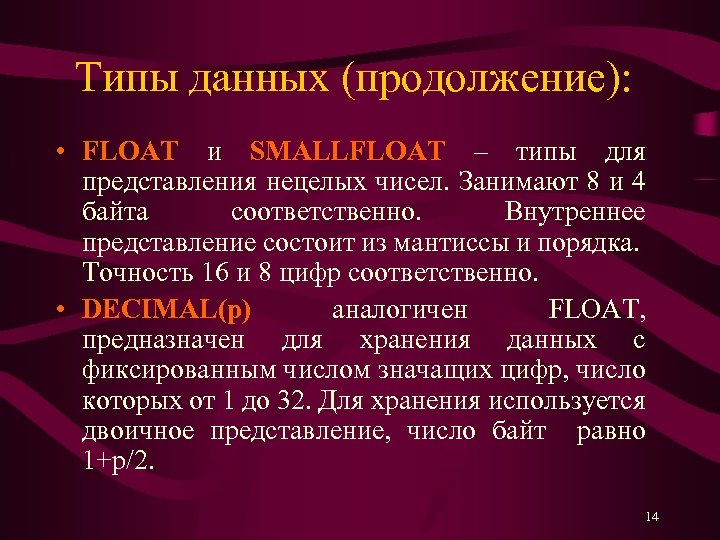 Типы данных (продолжение):

• FLOAT и SMALLFLOAT – типы для представления нецелых чисел. Занимают 8 и 4 байта соответственно. Внутреннее представление состоит из мантиссы и порядка. Точность 16 и 8 цифр соответственно.

• DECIMAL(p) аналогичен FLOAT, предназначен для хранения данных с фиксированным числом значащих цифр, число которых от 1 до 32. Для хранения используется двоичное представление, число байт равно 1+p/2.

14